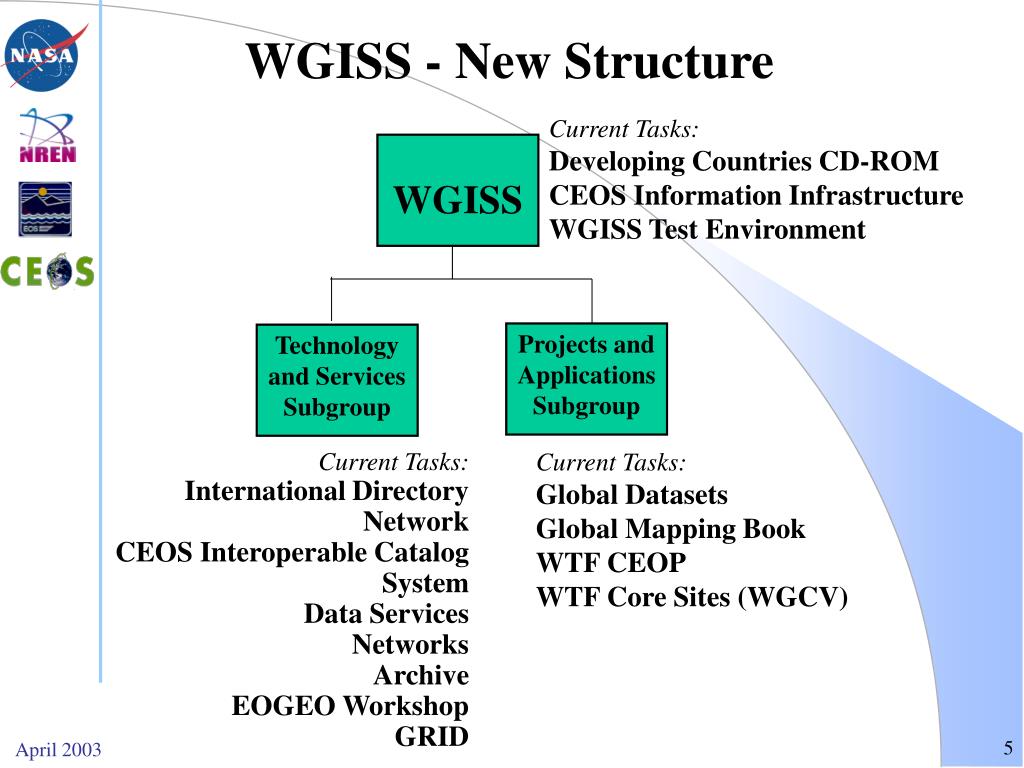 NASA
NREN
EOS
CEOS

WGISS - New Structure

WGISS

Current Tasks:
Developing Countries CD-ROM
CEOS Information Infrastructure
WGISS Test Environment

Technology and Services Subgroup

Projects and Applications Subgroup

Current Tasks:
International Directory Network
CEOS Interoperable Catalog System
Data Services
Networks
Archive
EOGEO Workshop
GRID

Current Tasks:
Global Datasets
Global Mapping Book
WTF CEOP
WTF Core Sites (WGCV)

April 2003

5